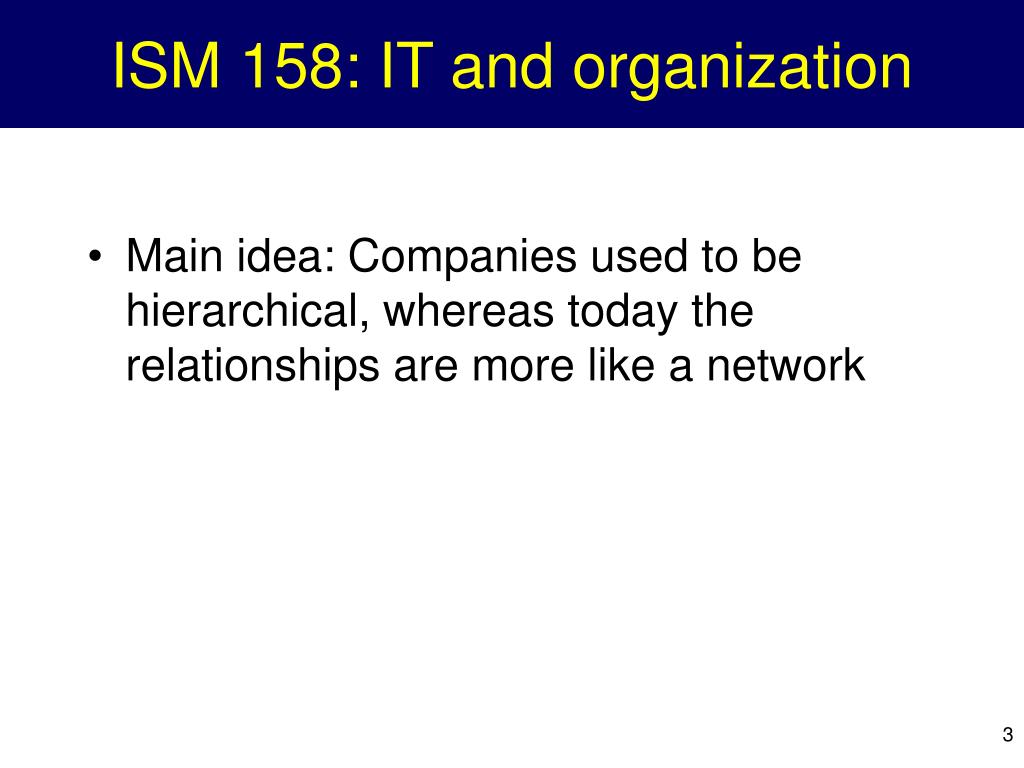 ISM 158: IT and organization

• Main idea: Companies used to be hierarchical, whereas today the relationships are more like a network

3